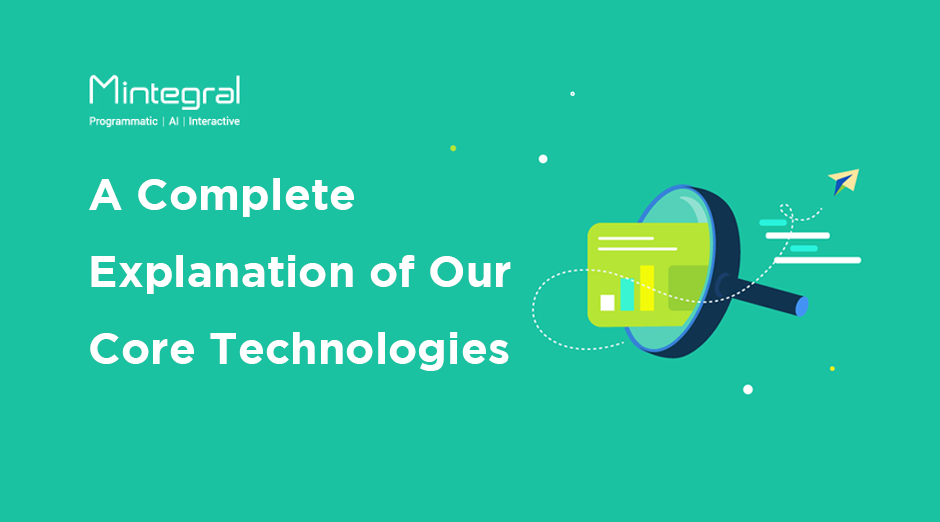 Mintegral
Programmatic | AI | Interactive

A Complete Explanation of Our Core Technologies